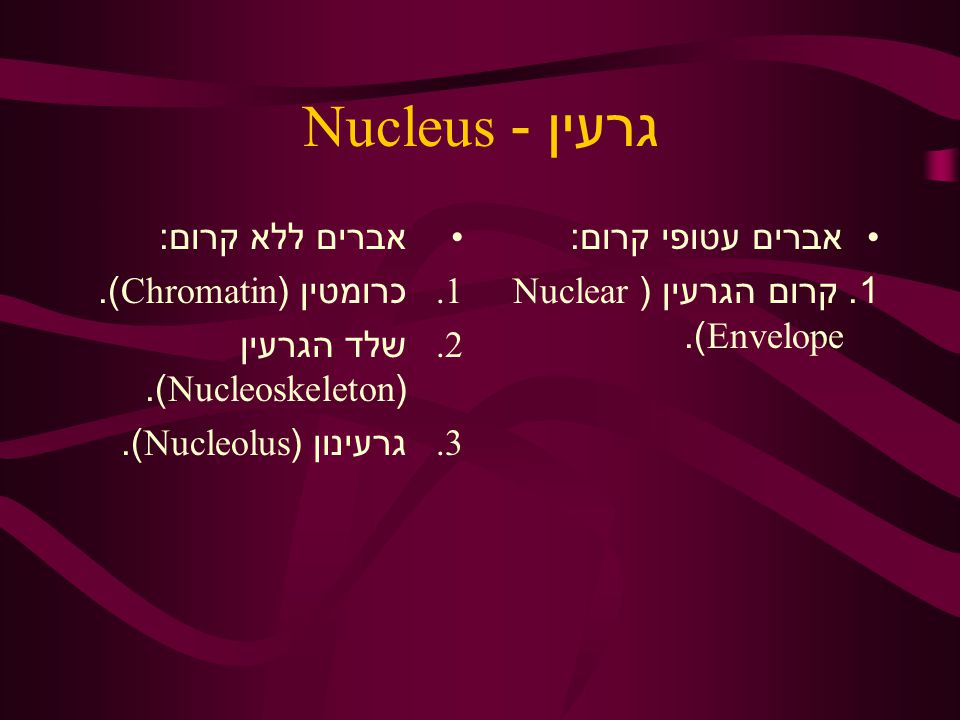 גרעין - Nucleus

• אברים עטופי קרום:
1. קרום הגרעין (Nuclear Envelope).

• אברים ללא קרום:
1. כרומטין (Chromatin).
2. שלד הגרעין (Nucleoskeleton).
3. גרעינון (Nucleolus).